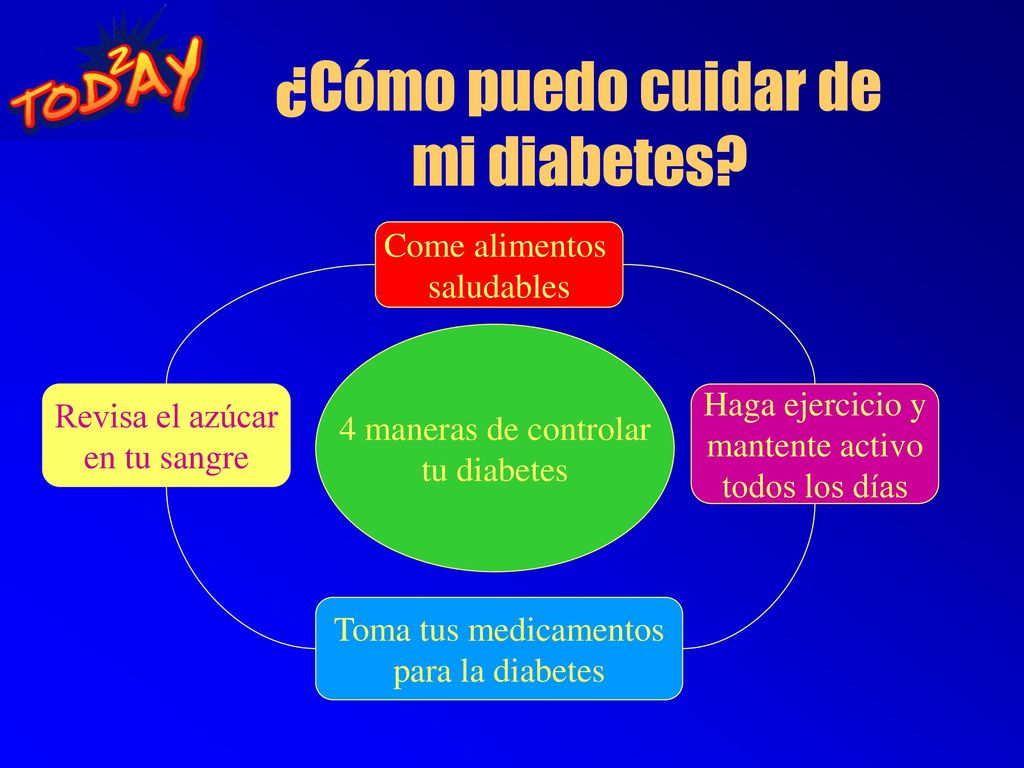 TOD2AY

¿Cómo puedo cuidar de mi diabetes?

Come alimentos saludables

Revisa el azúcar en tu sangre

4 maneras de controlar tu diabetes

Haga ejercicio y mantente activo todos los días

Toma tus medicamentos para la diabetes